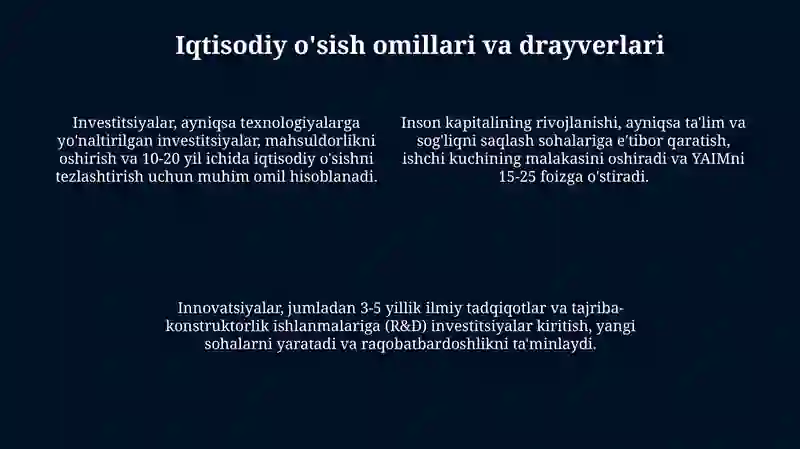 Iqtisodiy o'sish omillari va drayverlari

Investitsiyalar, ayniqsa texnologiyalarga yo'naltirilgan investitsiyalar, mahsuldorlikni oshirish va 10-20 yil ichida iqtisodiy o'sishni tezlashtirish uchun muhim omil hisoblanadi.

Inson kapitalining rivojlanishi, ayniqsa ta'lim va sog'liqni saqlash sohalariga e'tibor qaratish, ishchi kuchining malakasini oshiradi va YAIMni 15-25 foizga o'stiradi.

Innovatsiyalar, jumladan 3-5 yillik ilmiy tadqiqotlar va tajriba-konstruktorlik ishlanmalariga (R&D) investitsiyalar kiritish, yangi sohalarni yaratadi va raqobatbardoshlikni ta'minlaydi.